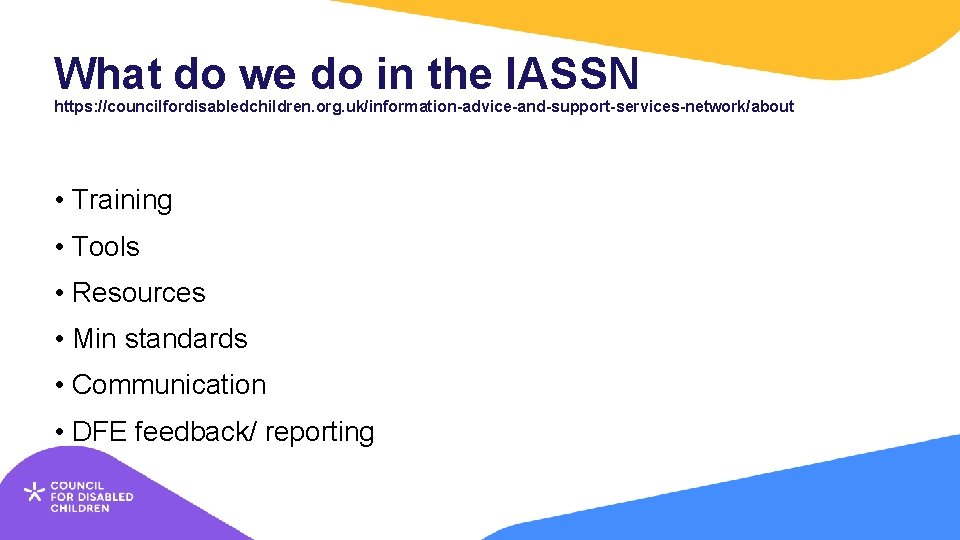 What do we do in the IASSN
https://councilfordisabledchildren.org.uk/information-advice-and-support-services-network/about

• Training
• Tools
• Resources
• Min standards
• Communication
• DFE feedback/ reporting

COUNCIL FOR DISABLED CHILDREN